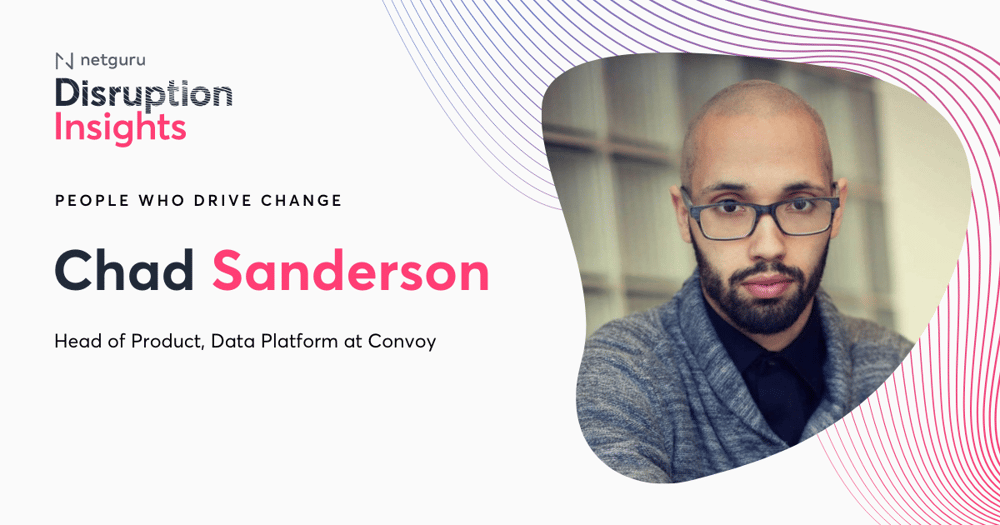 netguru
Disruption
Insights

PEOPLE WHO DRIVE CHANGE

Chad Sanderson

Head of Product, Data Platform at Convoy